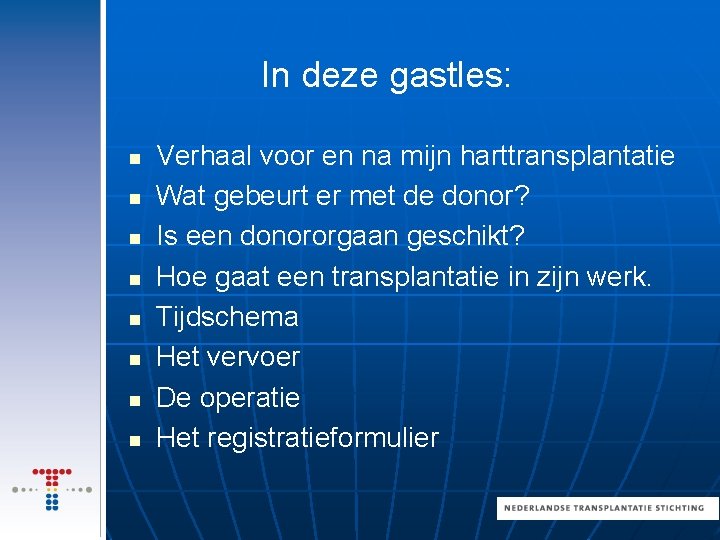 In deze gastles:

- Verhaal voor en na mijn harttransplantatie
- Wat gebeurt er met de donor?
- Is een donororgaan geschikt?
- Hoe gaat een transplantatie in zijn werk.
- Tijdschema
- Het vervoer
- De operatie
- Het registratieformulier

NEDERLANDSE TRANSPLANTATIE STICHTING